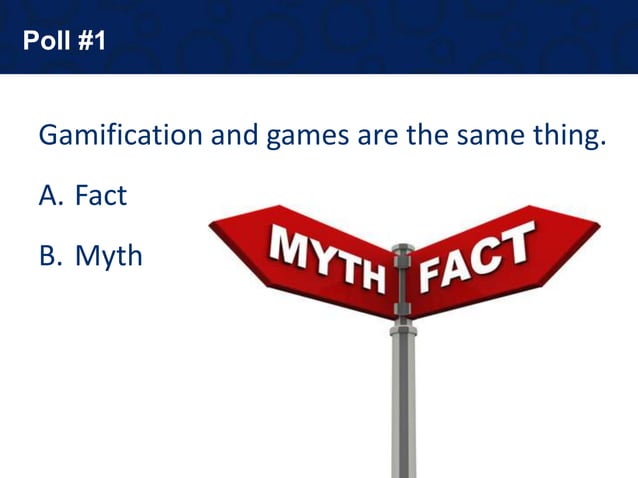 Poll #1

Gamification and games are the same thing.

A. Fact

B. Myth

MYTH

FACT